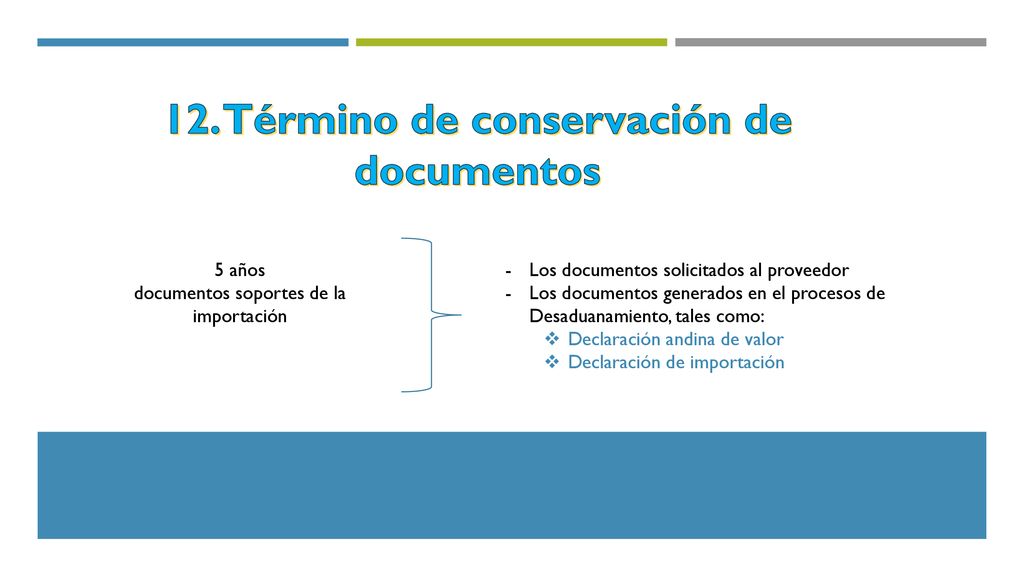 12. Término de conservación de documentos

5 años
documentos soportes de la importación

- Los documentos solicitados al proveedor
- Los documentos generados en el procesos de Desaduanamiento, tales como:
❖ Declaración andina de valor
❖ Declaración de importación